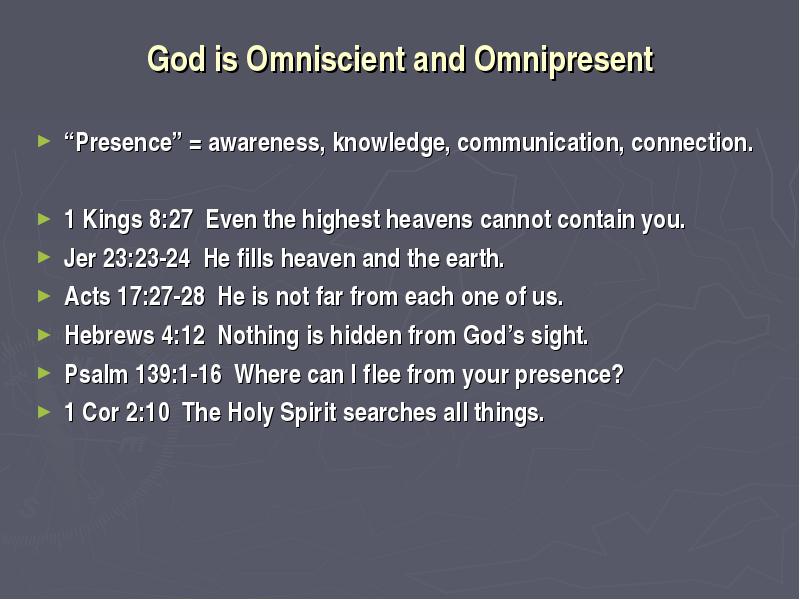 God is Omniscient and Omnipresent

► “Presence” = awareness, knowledge, communication, connection.

► 1 Kings 8:27 Even the highest heavens cannot contain you.
► Jer 23:23-24 He fills heaven and the earth.
► Acts 17:27-28 He is not far from each one of us.
► Hebrews 4:12 Nothing is hidden from God’s sight.
► Psalm 139:1-16 Where can I flee from your presence?
► 1 Cor 2:10 The Holy Spirit searches all things.